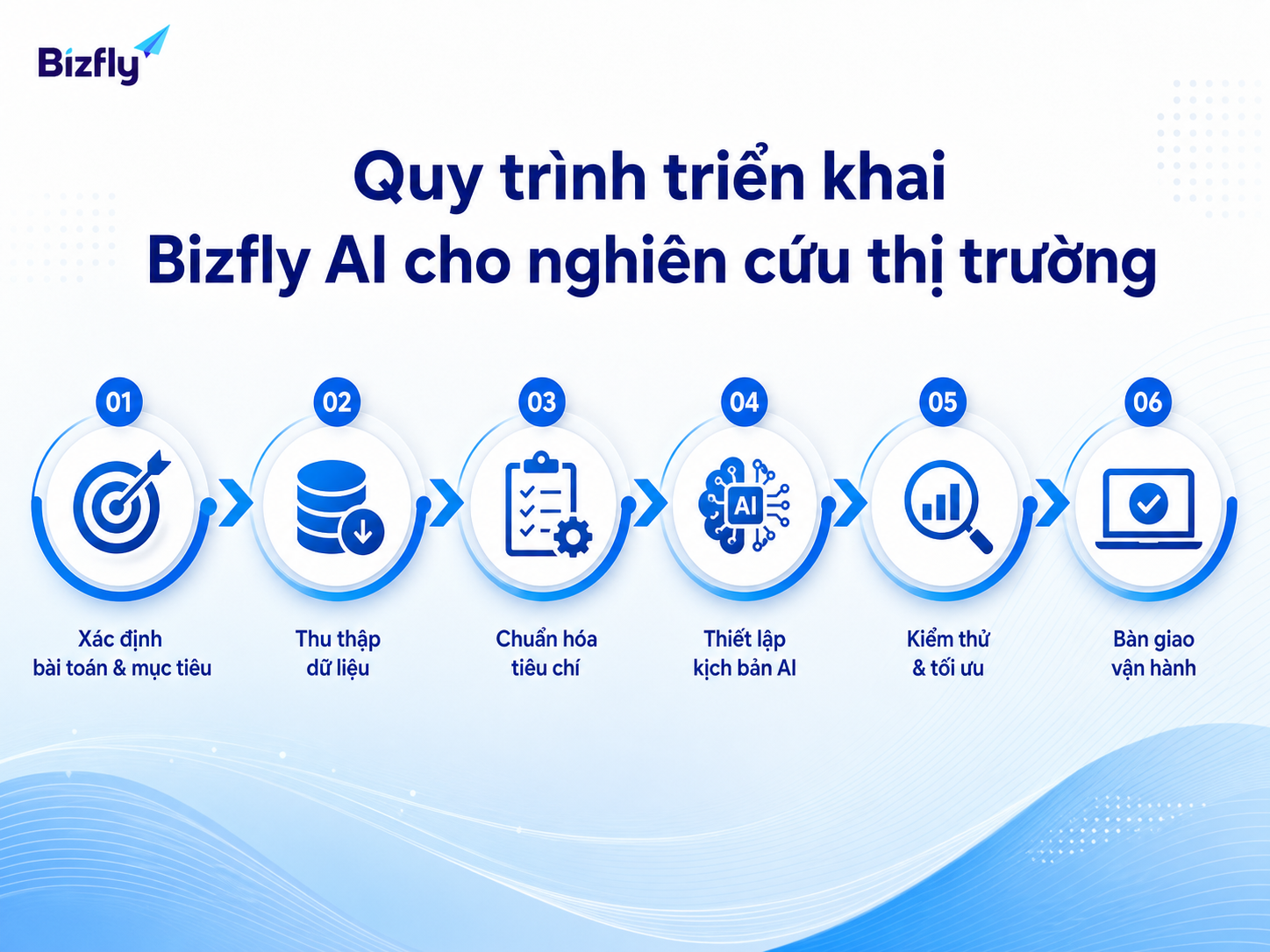 Bizfly

Quy trình triển khai
Bizfly AI cho nghiên cứu thị trường

01
Xác định
bài toán & mục tiêu

02
Thu thập
dữ liệu

03
Chuẩn hóa
tiêu chí

04
AI
Thiết lập
kịch bản AI

05
Kiểm thử
& tối ưu

06
Bàn giao
vận hành